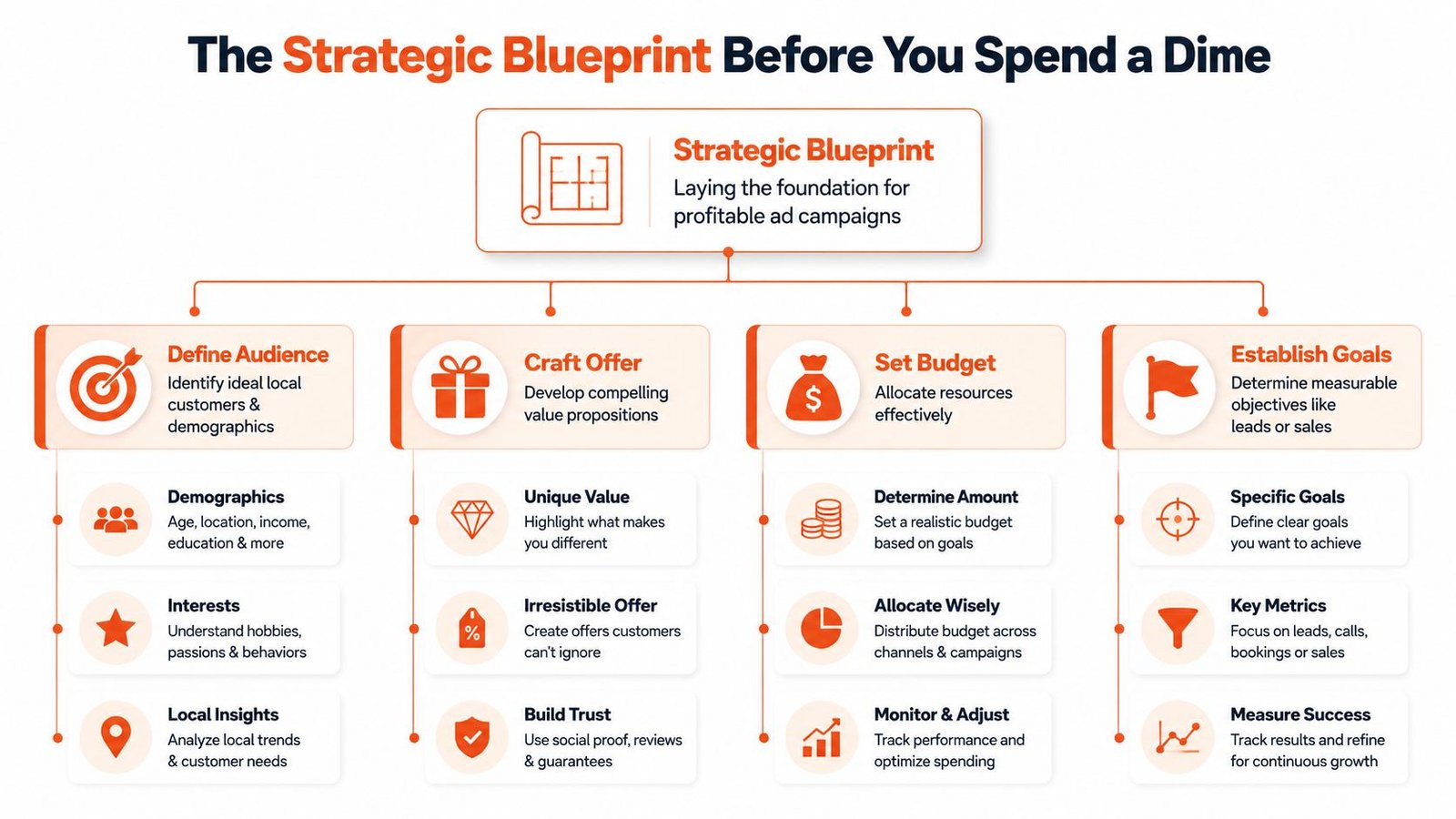 The Strategic Blueprint Before You Spend a Dime

Strategic Blueprint
Laying the foundation for profitable ad campaigns

Define Audience
Identify ideal local customers & demographics

Demographics
Age, location, income, education & more

Interests
Understand hobbies, passions & behaviors

Local Insights
Analyze local trends & customer needs

Craft Offer
Develop compelling value propositions

Unique Value
Highlight what makes you different

Irresistible Offer
Create offers customers can't ignore

Build Trust
Use social proof, reviews & guarantees

Set Budget
Allocate resources effectively

Determine Amount
Set a realistic budget based on goals

Allocate Wisely
Distribute budget across channels & campaigns

Monitor & Adjust
Track performance and optimize spending

Establish Goals
Determine measurable objectives like leads or sales

Specific Goals
Define clear goals you want to achieve

Key Metrics
Focus on leads, calls, bookings or sales

Measure Success
Track results and refine for continuous growth